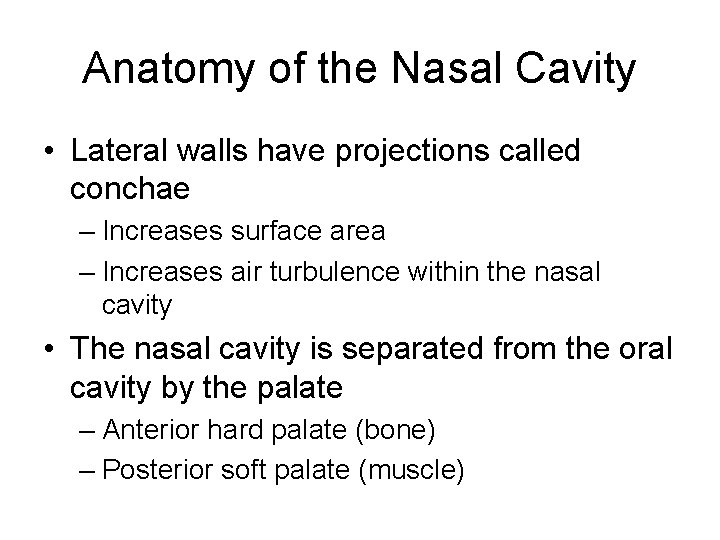 Anatomy of the Nasal Cavity

• Lateral walls have projections called conchae
– Increases surface area
– Increases air turbulence within the nasal cavity

• The nasal cavity is separated from the oral cavity by the palate
– Anterior hard palate (bone)
– Posterior soft palate (muscle)